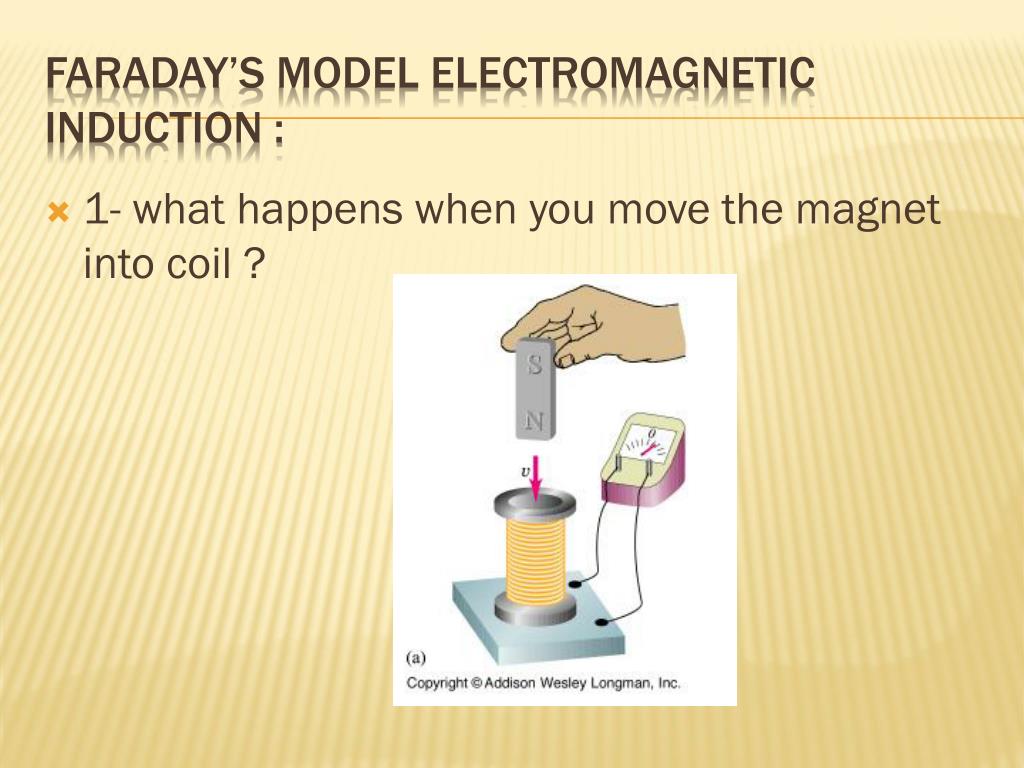 FARADAY'S MODEL ELECTROMAGNETIC INDUCTION :

1- what happens when you move the magnet into coil ?

S

N

$v$

0

(a)

Copyright © Addison Wesley Longman, Inc.